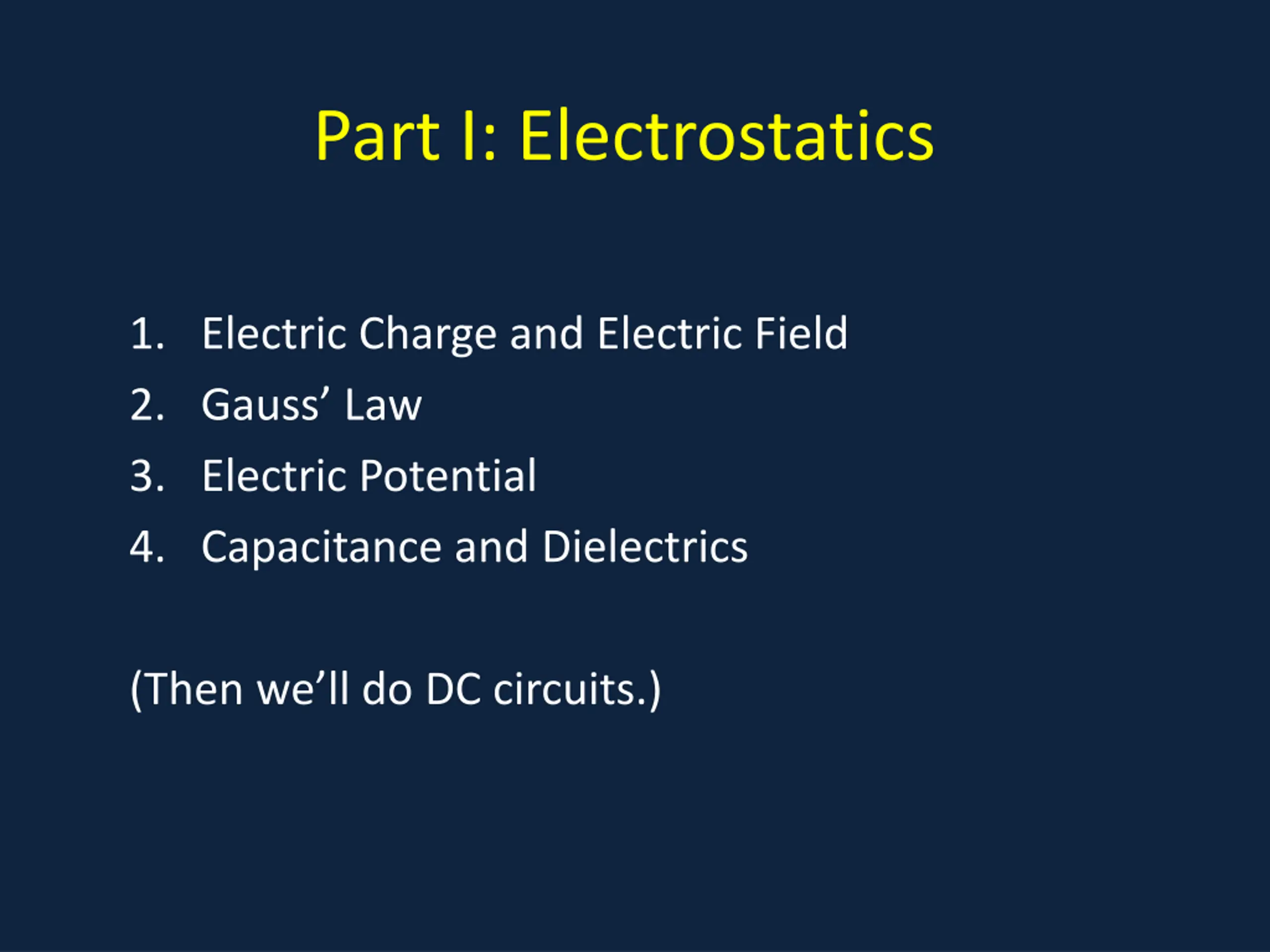 Part I: Electrostatics

1. Electric Charge and Electric Field
2. Gauss’ Law
3. Electric Potential
4. Capacitance and Dielectrics

(Then we’ll do DC circuits.)